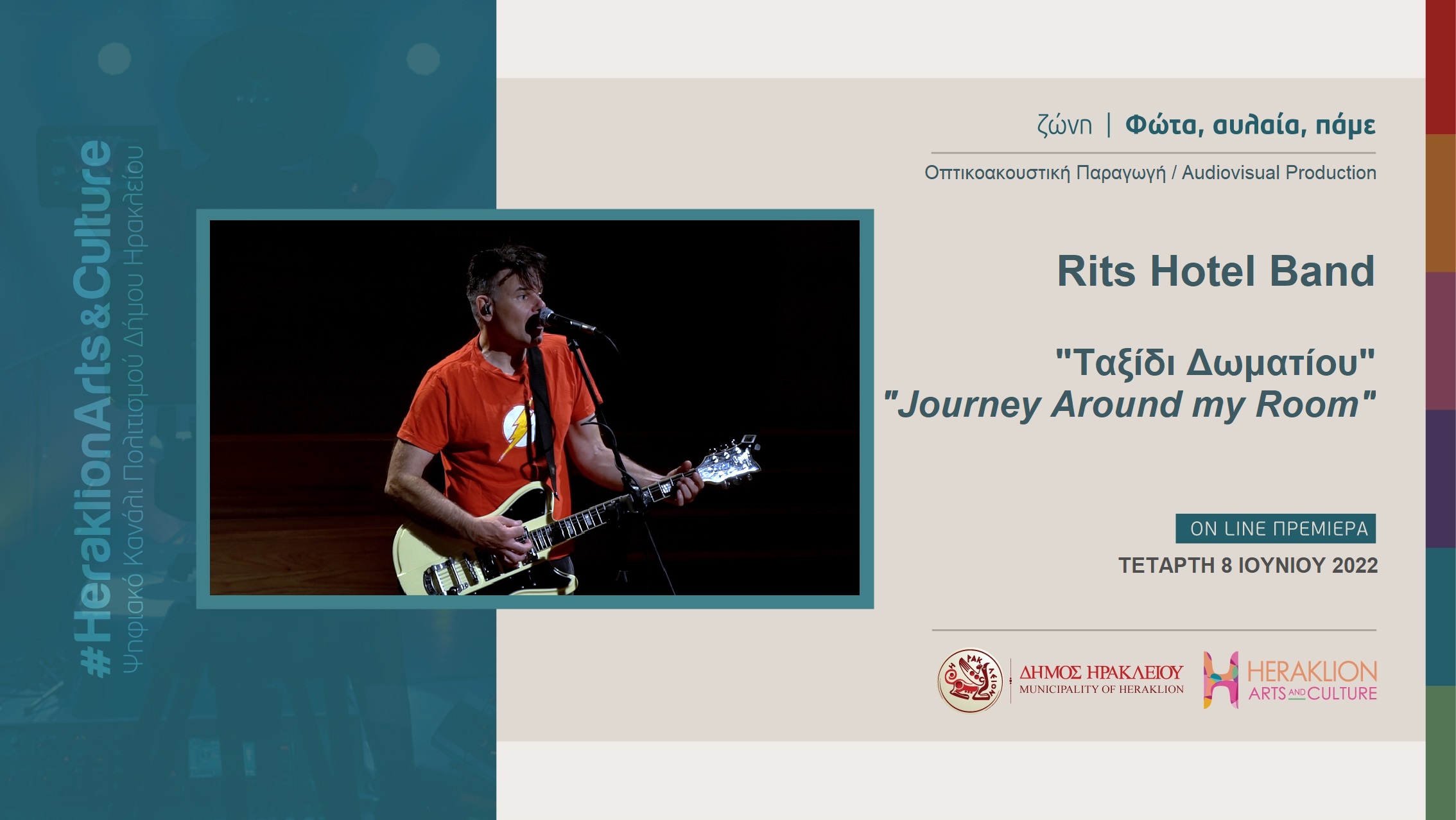 #HeraklionArts&Culture
Ψηφιακό Κανάλι Πολιτισμού Δήμου Ηρακλείου

ζώνη | Φώτα, αυλαία, πάμε

Οπτικοακουστική Παραγωγή / Audiovisual Production

Rits Hotel Band

"Ταξίδι Δωματίου"
"Journey Around my Room"

ON LINE ΠΡΕΜΙΕΡΑ
ΤΕΤΑΡΤΗ 8 ΙΟΥΝΙΟΥ 2022

ΗΡΑΚΛΕΙΟΝ
ΔΗΜΟΣ ΗΡΑΚΛΕΙΟΥ
MUNICIPALITY OF HERAKLION

HERAKLION ARTS AND CULTURE